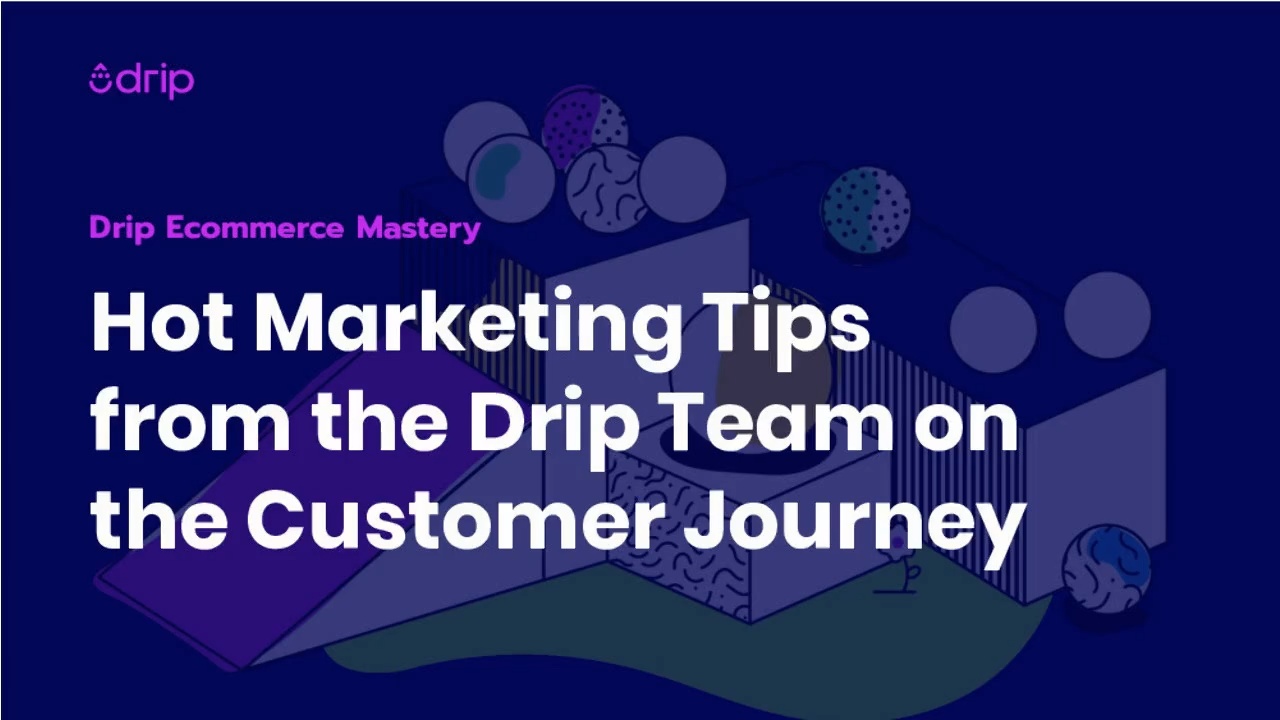 drip

Drip Ecommerce Mastery

Hot Marketing Tips from the Drip Team on the Customer Journey